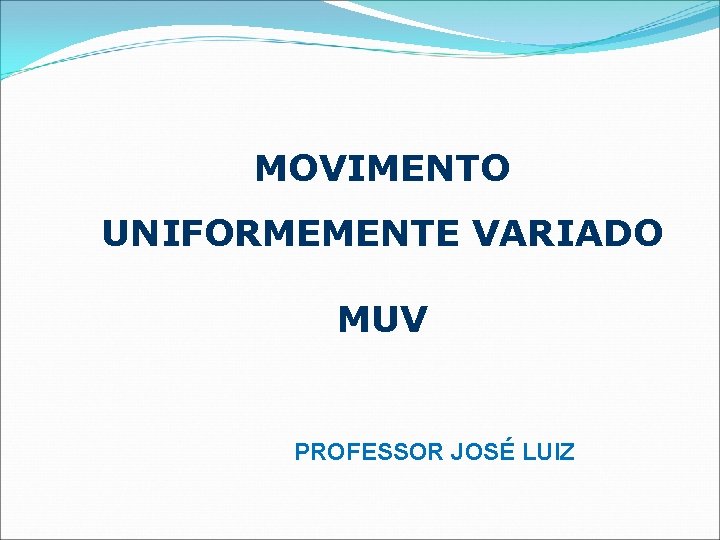 MOVIMENTO

UNIFORMEMENTE VARIADO

MUV

PROFESSOR JOSÉ LUIZ